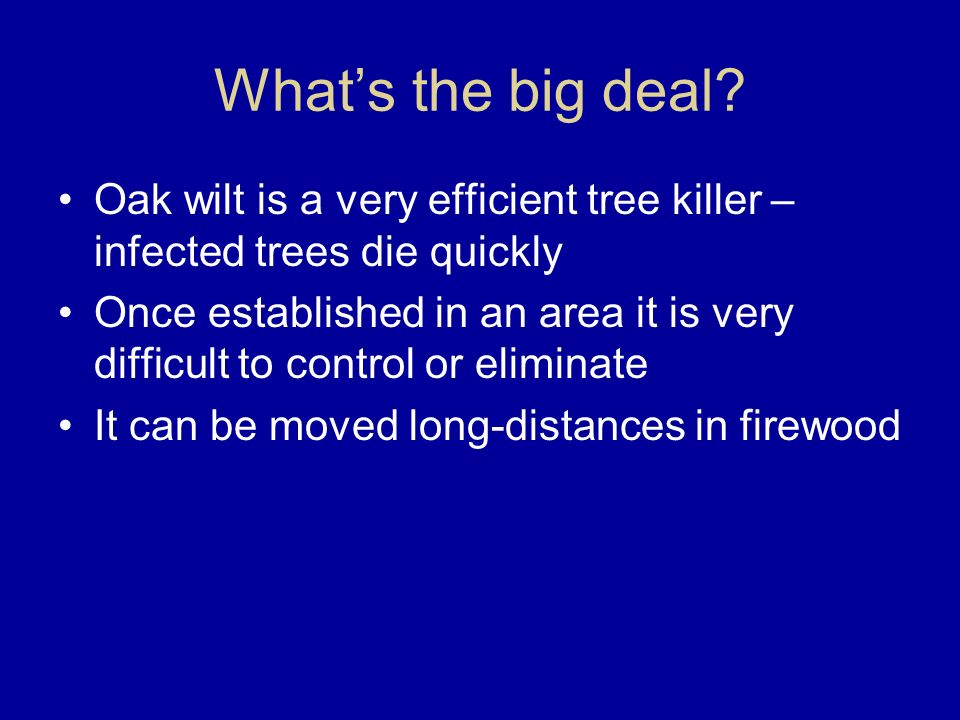 What’s the big deal?

• Oak wilt is a very efficient tree killer – infected trees die quickly
• Once established in an area it is very difficult to control or eliminate
• It can be moved long-distances in firewood